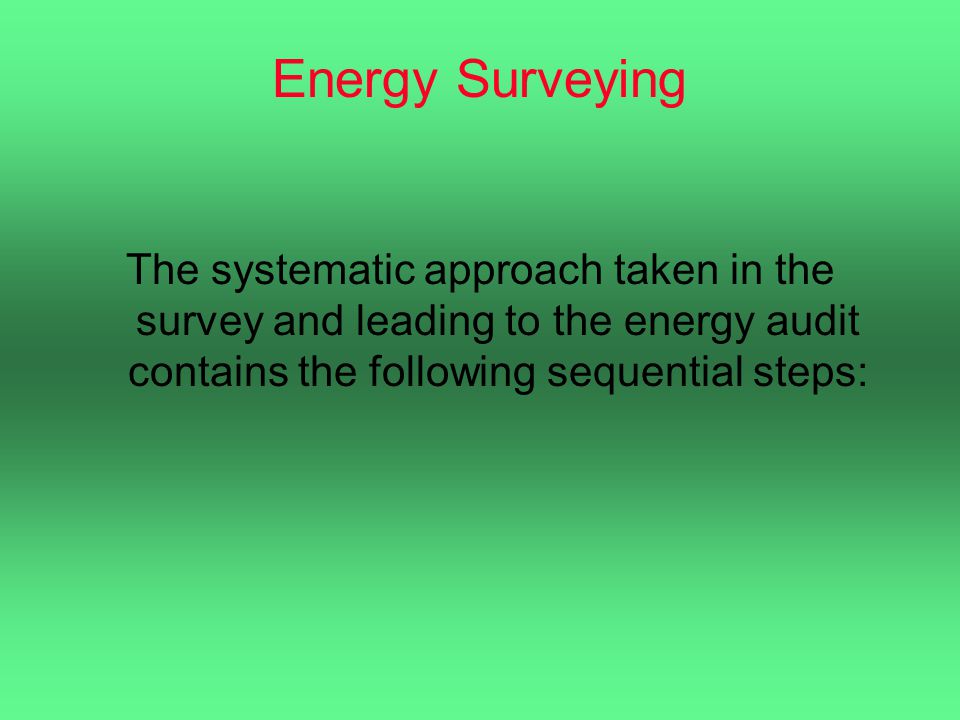 Energy Surveying

The systematic approach taken in the survey and leading to the energy audit contains the following sequential steps: